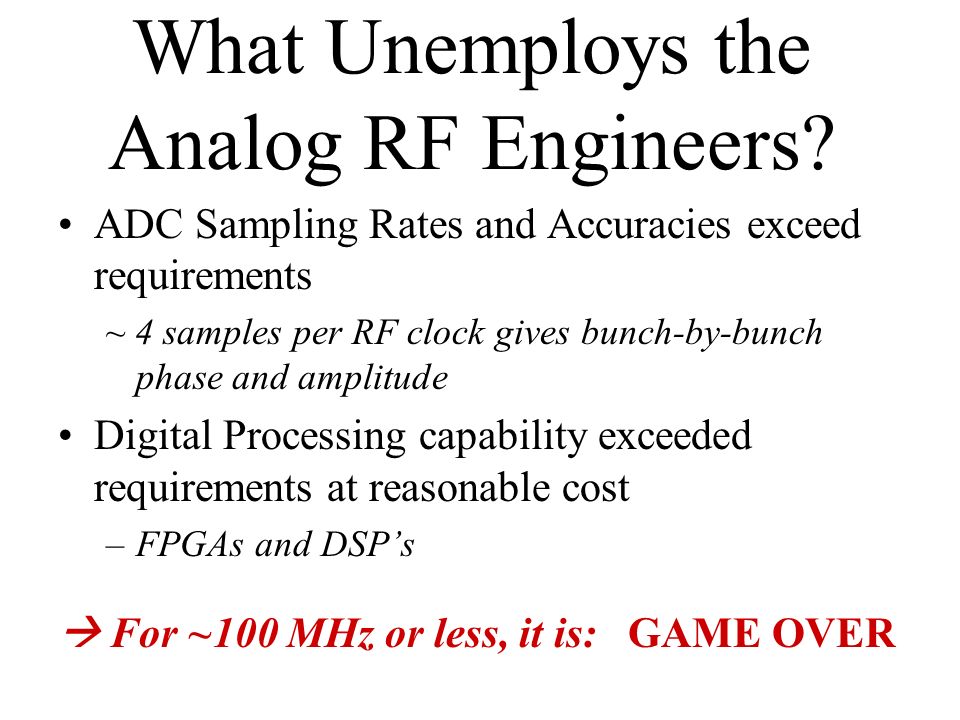 What Unemploys the Analog RF Engineers?

• ADC Sampling Rates and Accuracies exceed requirements

~ 4 samples per RF clock gives bunch-by-bunch phase and amplitude

• Digital Processing capability exceeded requirements at reasonable cost

– FPGAs and DSP's

→ For ~100 MHz or less, it is: GAME OVER